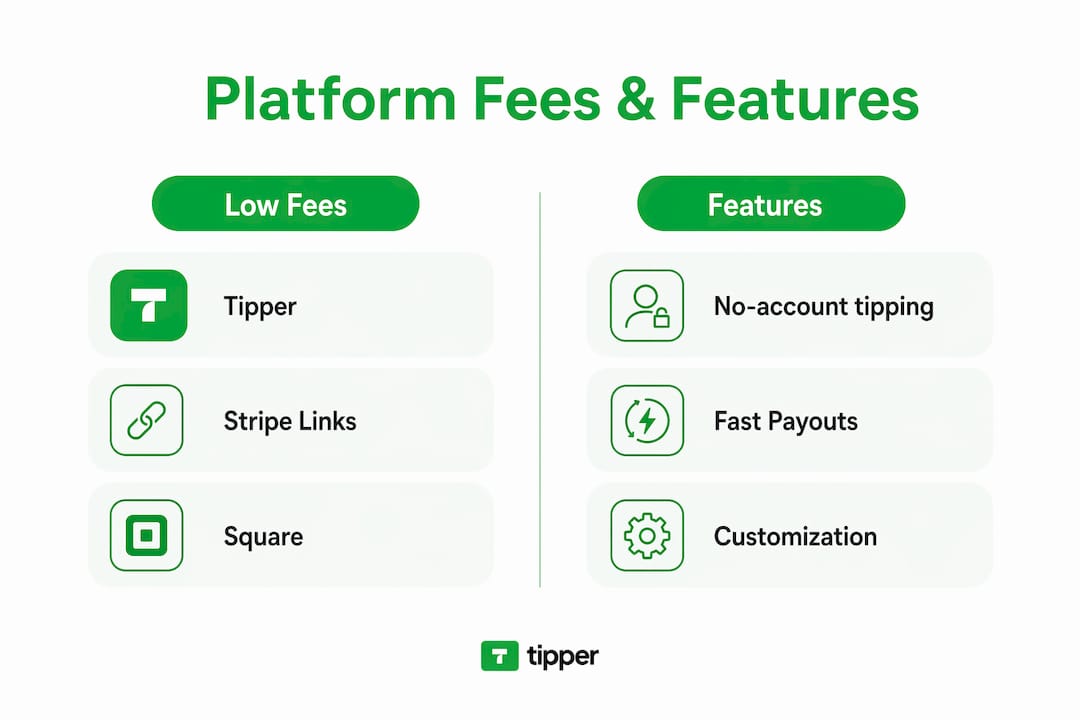 Platform Fees & Features

Low Fees

Tipper

Stripe Links

Square

Features

No-account tipping

Fast Payouts

Customization

tipper